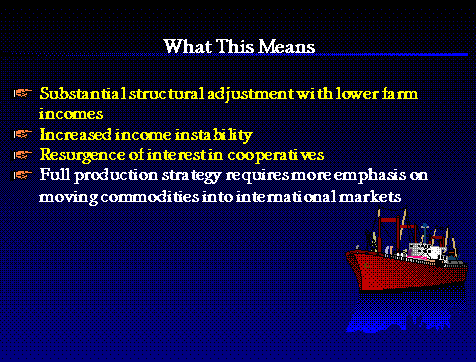 What This Means

Substantial structural adjustment with lower farm incomes

Increased income instability

Resurgence of interest in cooperatives

Full production strategy requires more emphasis on moving commodities into international markets